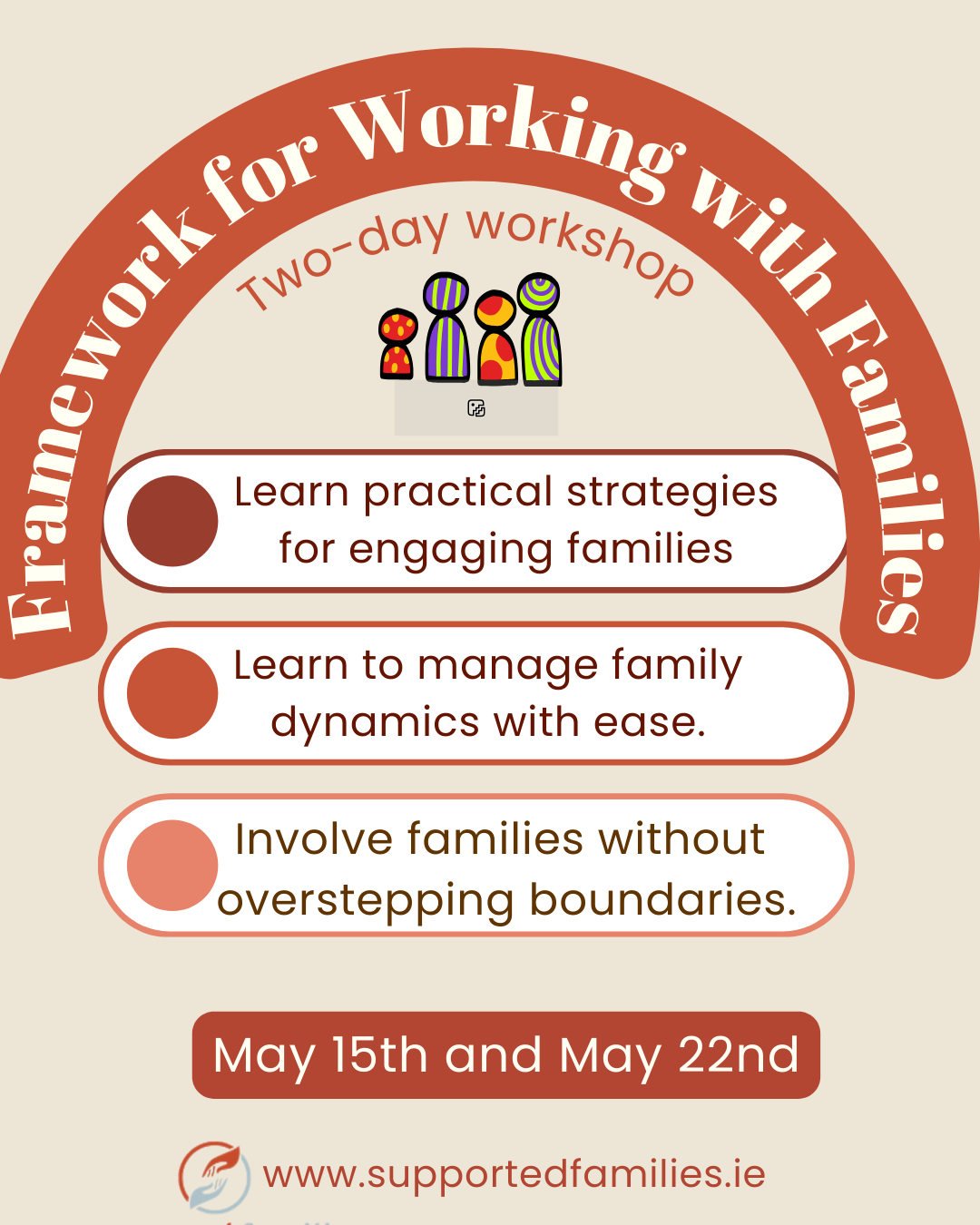 Framework for Working with Families

Two-day workshop

Learn practical strategies for engaging families

Learn to manage family dynamics with ease.

Involve families without overstepping boundaries.

May 15th and May 22nd

www.supportedfamilies.ie